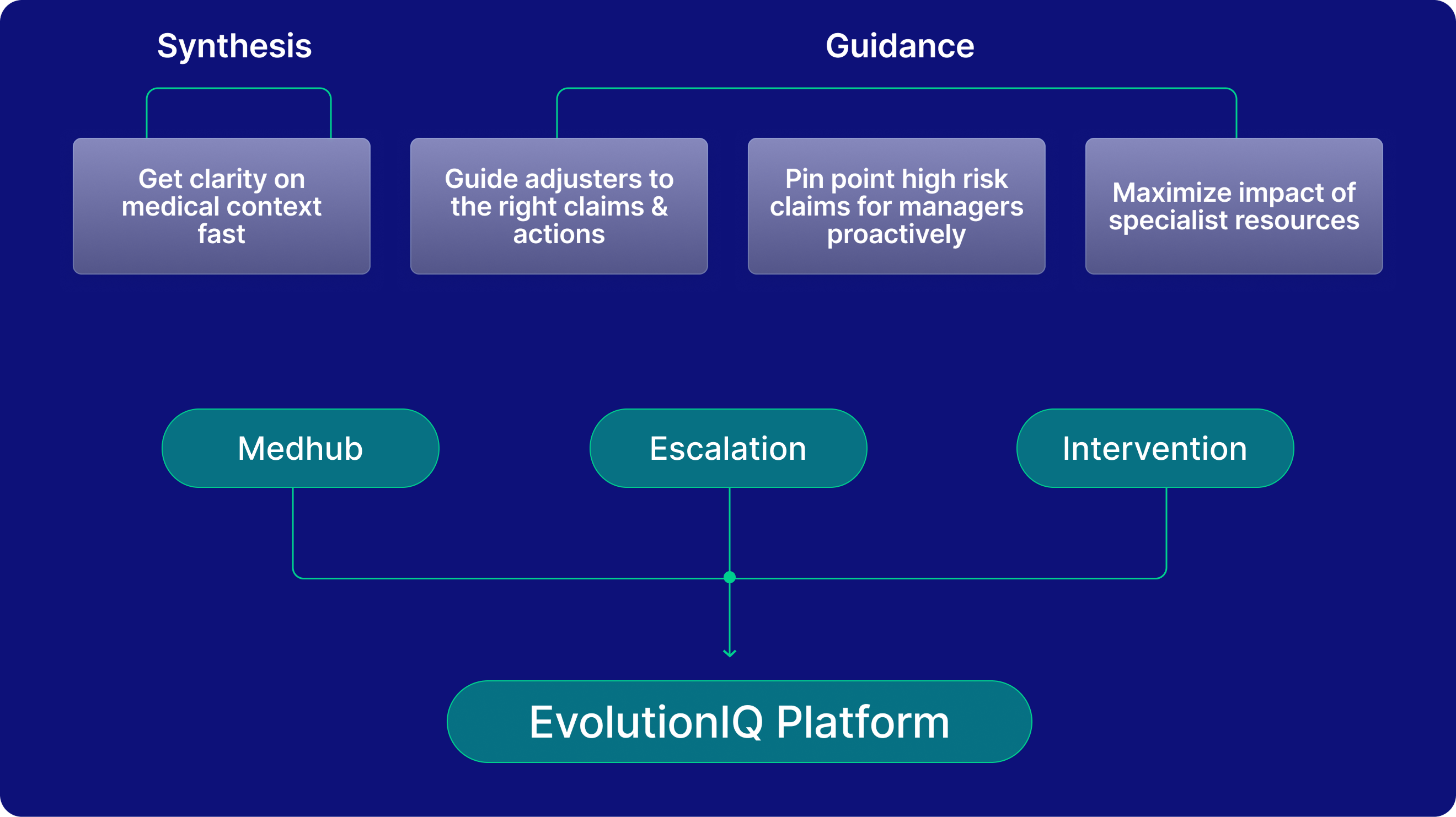 Synthesis

Guidance

Get clarity on medical context fast

Guide adjusters to the right claims & actions

Pin point high risk claims for managers proactively

Maximize impact of specialist resources

Medhub

Escalation

Intervention

EvolutionIQ Platform